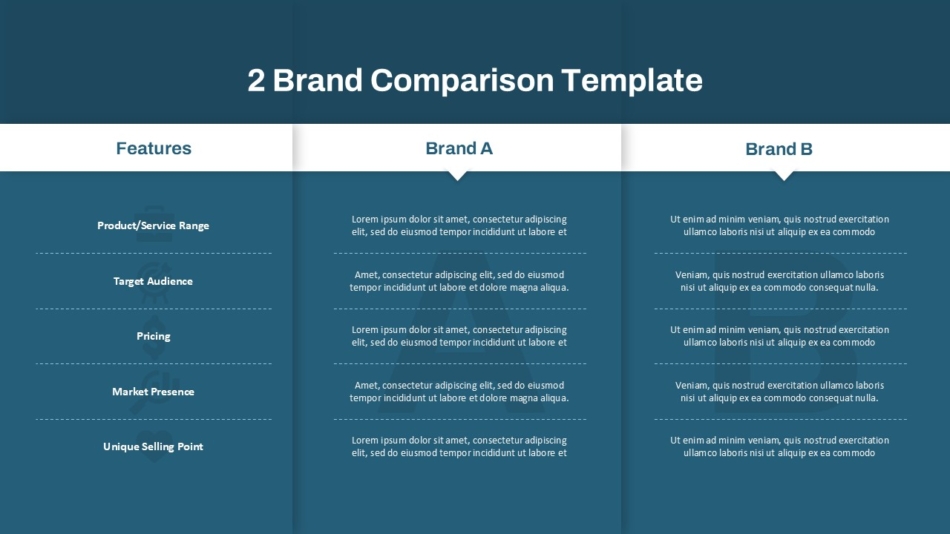 2 Brand Comparison Template

| Features | Brand A | Brand B |
|---|---|---|
| Product/Service Range | Lorem ipsum dolor sit amet, consectetur adipiscing elit, sed do eiusmod tempor incididunt ut labore et | Ut enim ad minim veniam, quis nostrud exercitation ullamco laboris nisi ut aliquip ex ea commodo |
| Target Audience | Amet, consectetur adipiscing elit, sed do eiusmod tempor incididunt ut labore et dolore magna aliqua. | Veniam, quis nostrud exercitation ullamco laboris nisi ut aliquip ex ea commodo consequat nulla. |
| Pricing | Lorem ipsum dolor sit amet, consectetur adipiscing elit, sed do eiusmod tempor incididunt ut labore et | Ut enim ad minim veniam, quis nostrud exercitation ullamco laboris nisi ut aliquip ex ea commodo |
| Market Presence | Amet, consectetur adipiscing elit, sed do eiusmod tempor incididunt ut labore et dolore magna aliqua. | Veniam, quis nostrud exercitation ullamco laboris nisi ut aliquip ex ea commodo consequat nulla. |
| Unique Selling Point | Lorem ipsum dolor sit amet, consectetur adipiscing elit, sed do eiusmod tempor incididunt ut labore et | Ut enim ad minim veniam, quis nostrud exercitation ullamco laboris nisi ut aliquip ex ea commodo |